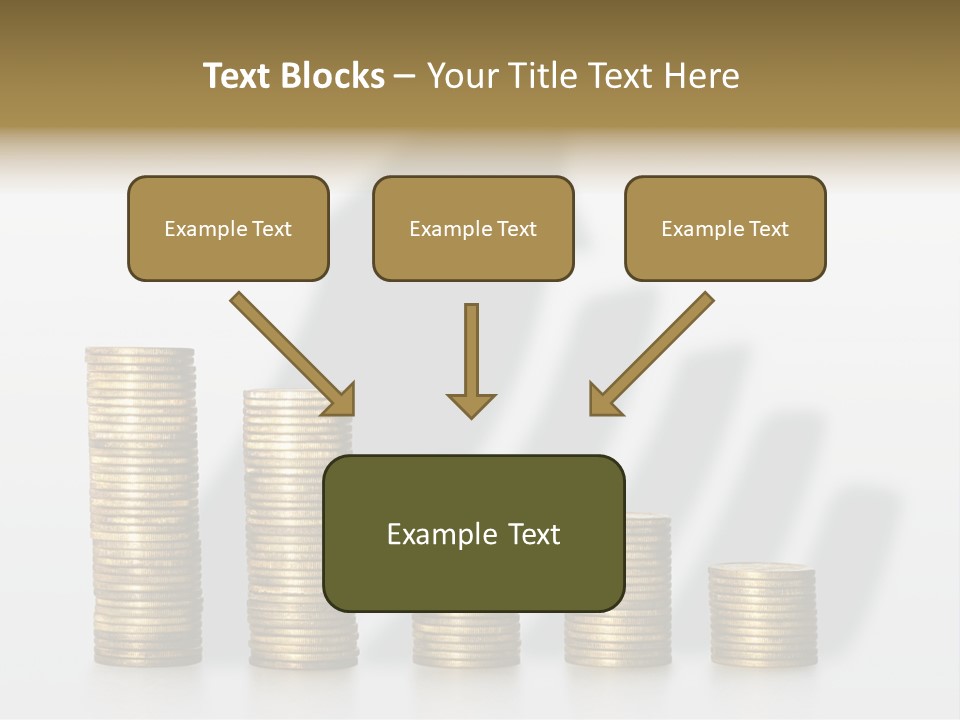 Text Blocks – Your Title Text Here

Example Text

Example Text

Example Text

Example Text